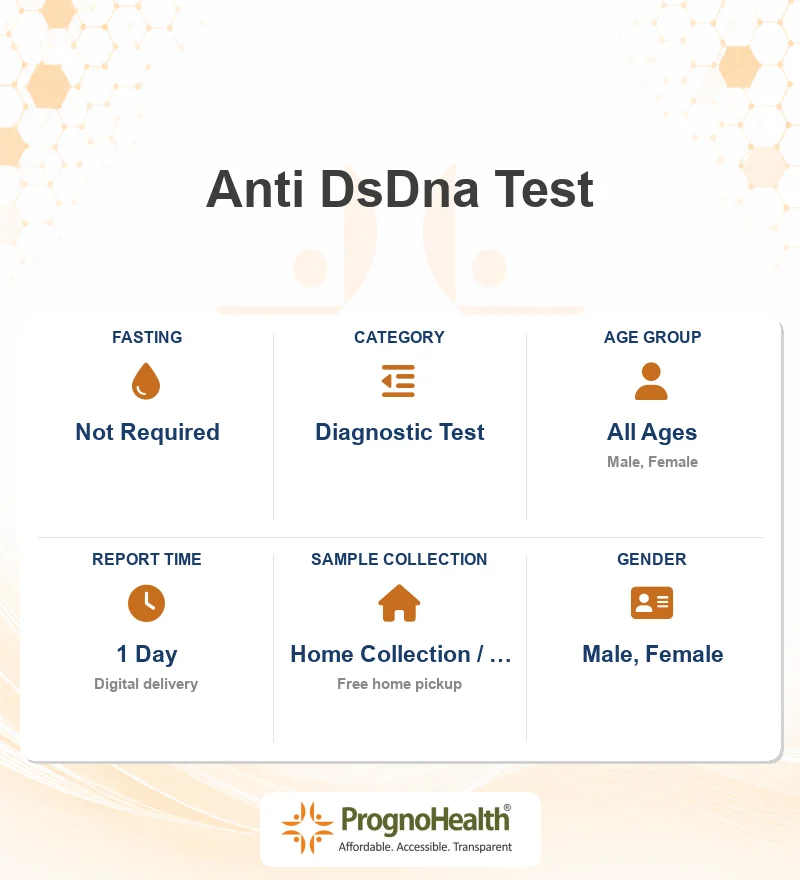 Anti DsDna Test

FASTING
Not Required

CATEGORY
Diagnostic Test

AGE GROUP
All Ages
Male, Female

REPORT TIME
1 Day
Digital delivery

SAMPLE COLLECTION
Home Collection / …
Free home pickup

GENDER
Male, Female

PrognoHealth®
Affordable. Accessible. Transparent